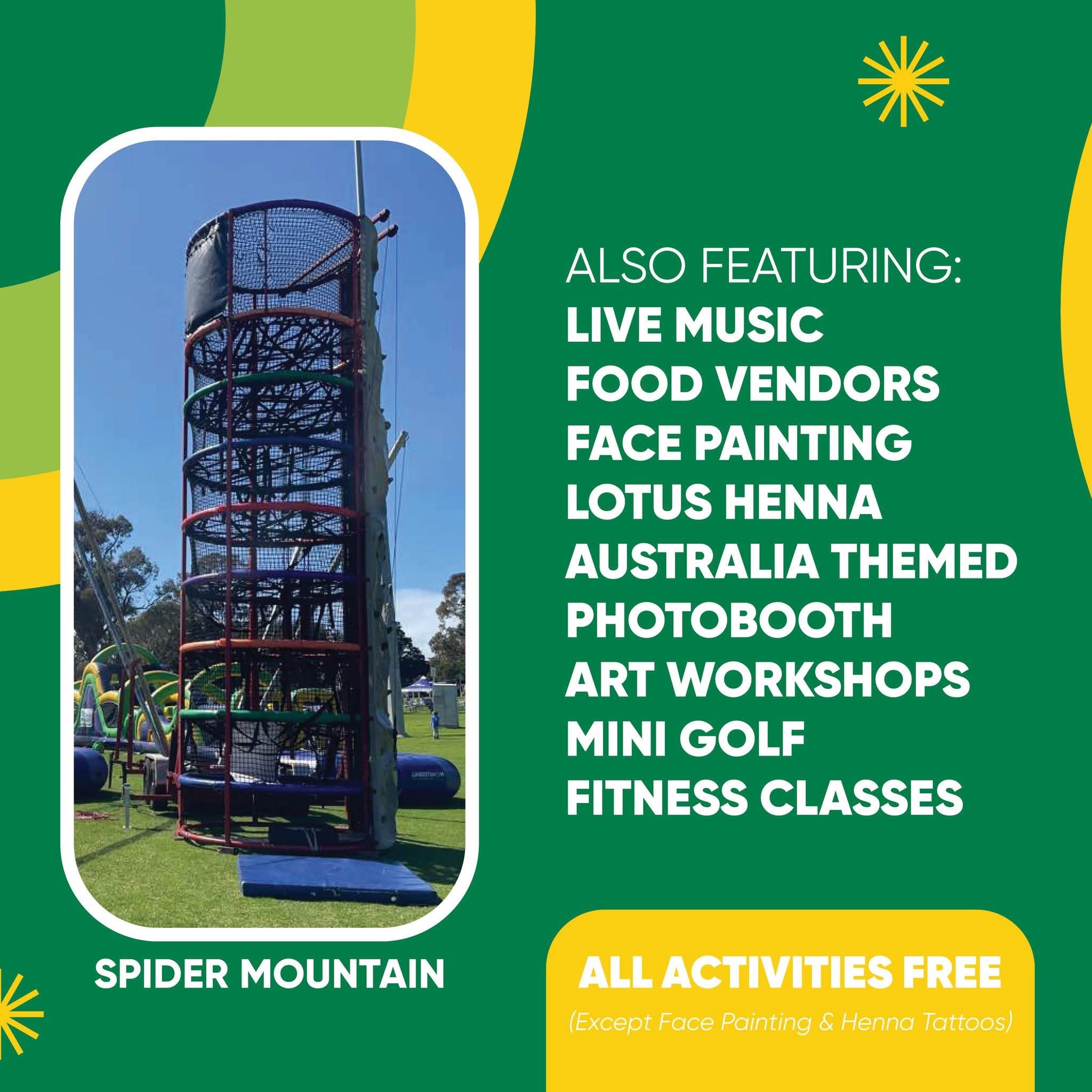 SPIDER MOUNTAIN

ALSO FEATURING:
LIVE MUSIC
FOOD VENDORS
FACE PAINTING
LOTUS HENNA
AUSTRALIA THEMED PHOTOBOOTH
ART WORKSHOPS
MINI GOLF
FITNESS CLASSES

ALL ACTIVITIES FREE
(Except Face Painting & Henna Tattoos)